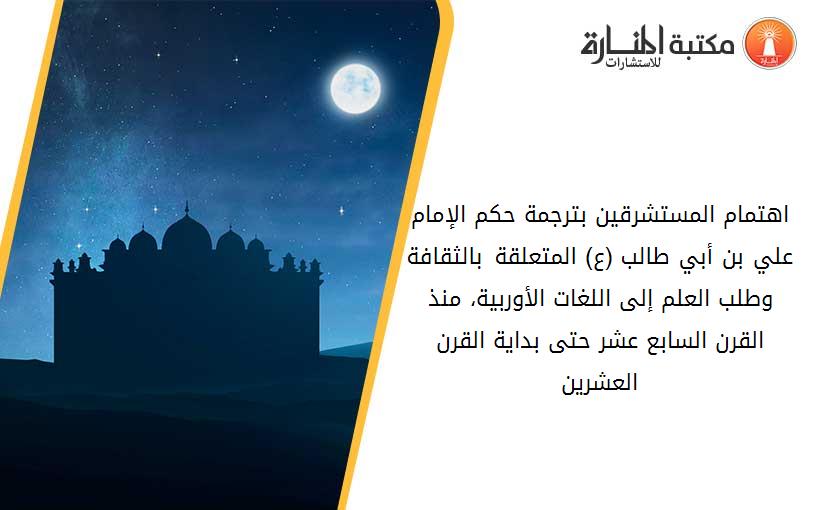 مكتبة المنارة للاستشارات

اهتمام المستشرقين بترجمة حكم الإمام علي بن أبي طالب (ع) المتعلقة بالثقافة وطلب العلم إلى اللغات الأوربية، منذ القرن السابع عشر حتى بداية القرن العشرين